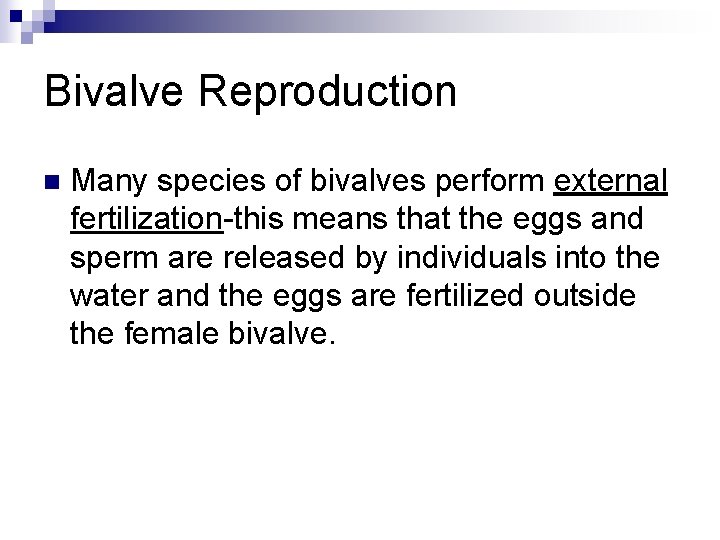 Bivalve Reproduction

Many species of bivalves perform external fertilization-this means that the eggs and sperm are released by individuals into the water and the eggs are fertilized outside the female bivalve.